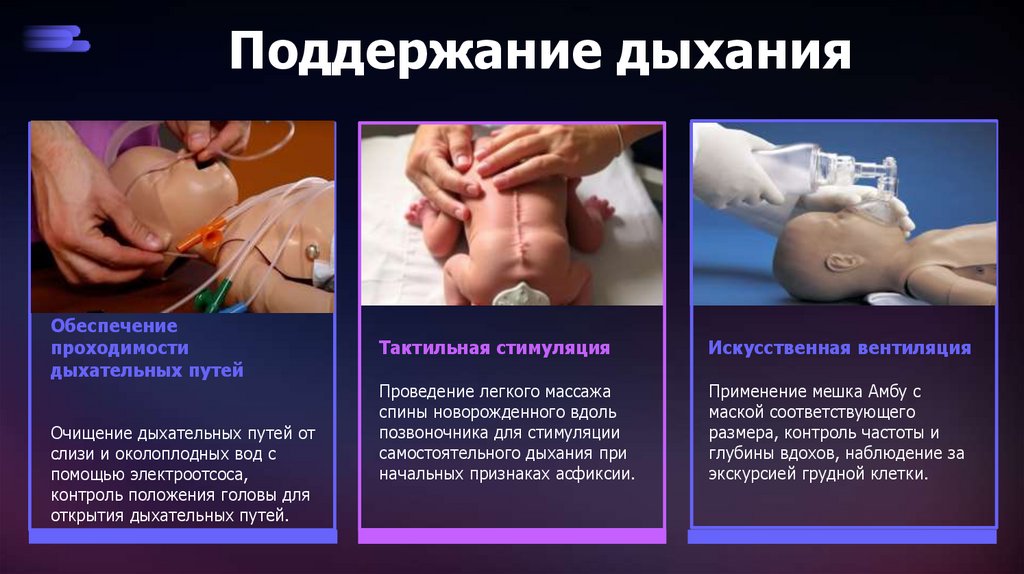 Поддержание дыхания

Обеспечение проходимости дыхательных путей

Очищение дыхательных путей от слизи и околоплодных вод с помощью электроотсоса, контроль положения головы для открытия дыхательных путей.

Тактильная стимуляция

Проведение легкого массажа спины новорожденного вдоль позвоночника для стимуляции самостоятельного дыхания при начальных признаках асфиксии.

Искусственная вентиляция

Применение мешка Амбу с маской соответствующего размера, контроль частоты и глубины вдохов, наблюдение за экскурсией грудной клетки.